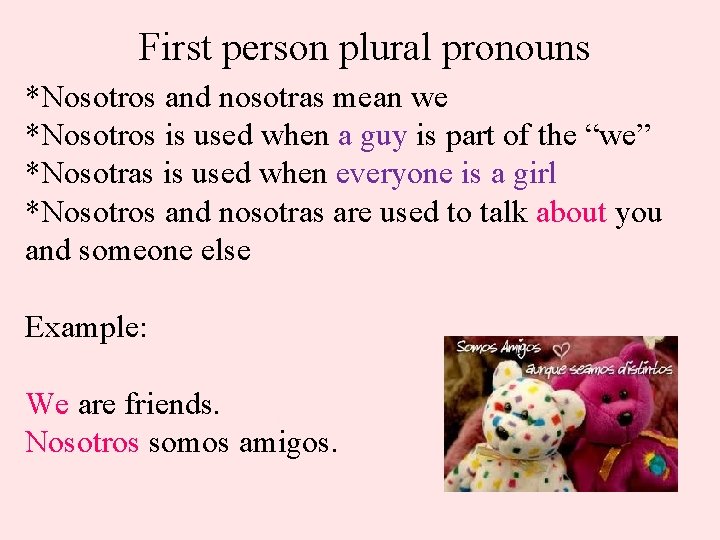 First person plural pronouns

*Nosotros and nosotras mean we
*Nosotros is used when a guy is part of the “we”
*Nosotras is used when everyone is a girl
*Nosotros and nosotras are used to talk about you and someone else

Example:

We are friends.
Nosotros somos amigos.

Somos Amigos
aunque seamos distintos